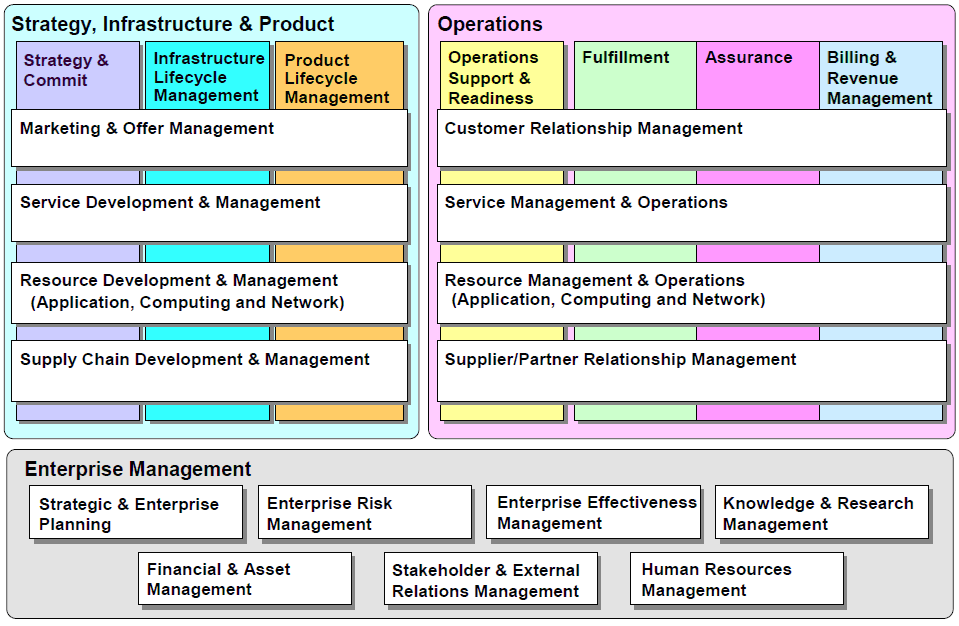 Strategy, Infrastructure & Product

Strategy & Commit

Infrastructure Lifecycle Management

Product Lifecycle Management

Marketing & Offer Management

Service Development & Management

Resource Development & Management (Application, Computing and Network)

Supply Chain Development & Management

Operations

Operations Support & Readiness

Fulfillment

Assurance

Billing & Revenue Management

Customer Relationship Management

Service Management & Operations

Resource Management & Operations (Application, Computing and Network)

Supplier/Partner Relationship Management

Enterprise Management

Strategic & Enterprise Planning

Enterprise Risk Management

Enterprise Effectiveness Management

Knowledge & Research Management

Financial & Asset Management

Stakeholder & External Relations Management

Human Resources Management